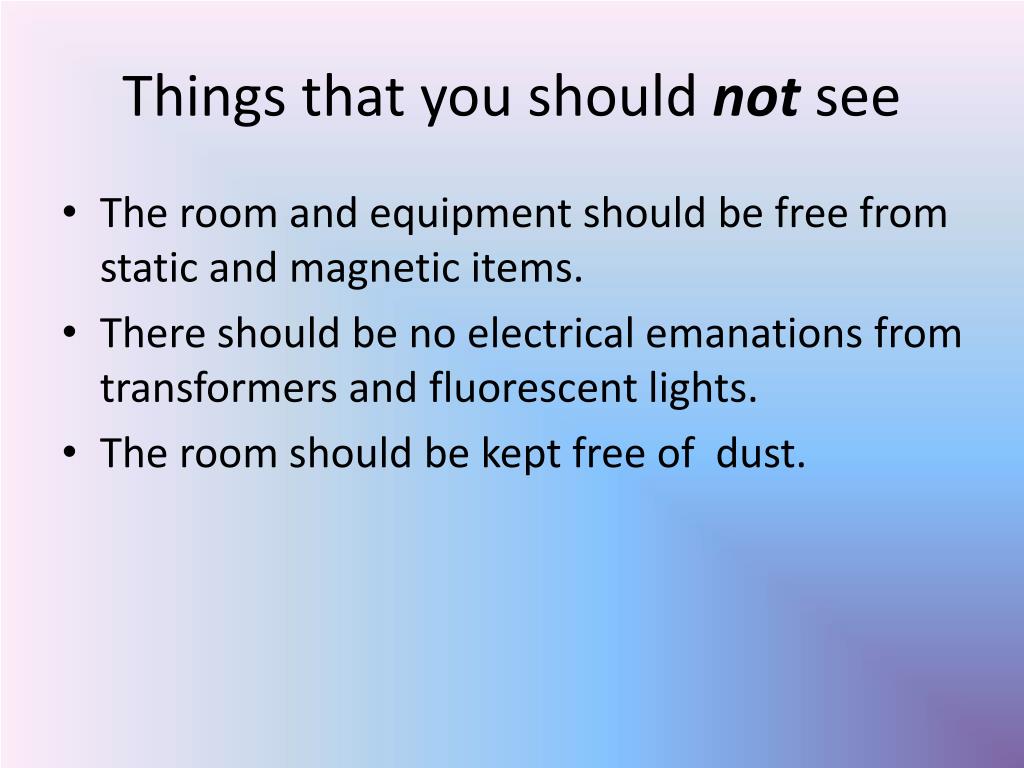 Things that you should not see

• The room and equipment should be free from static and magnetic items.
• There should be no electrical emanations from transformers and fluorescent lights.
• The room should be kept free of dust.